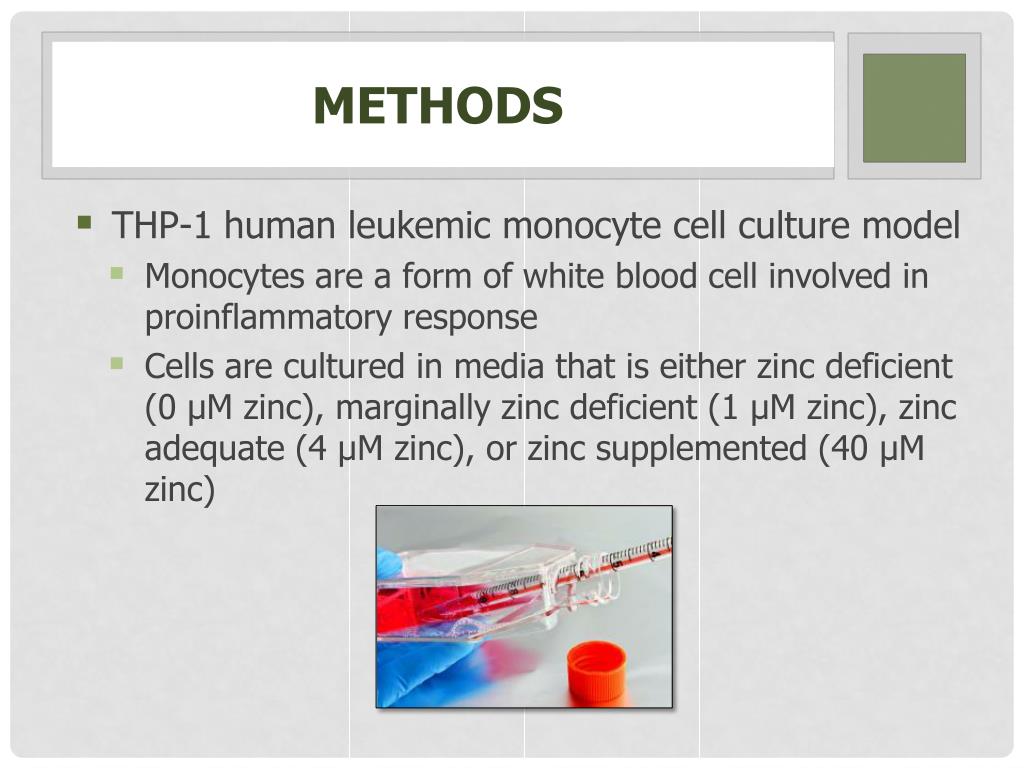 METHODS

THP-1 human leukemic monocyte cell culture model

Monocytes are a form of white blood cell involved in proinflammatory response

Cells are cultured in media that is either zinc deficient (0 μM zinc), marginally zinc deficient (1 μM zinc), zinc adequate (4 μM zinc), or zinc supplemented (40 μM zinc)